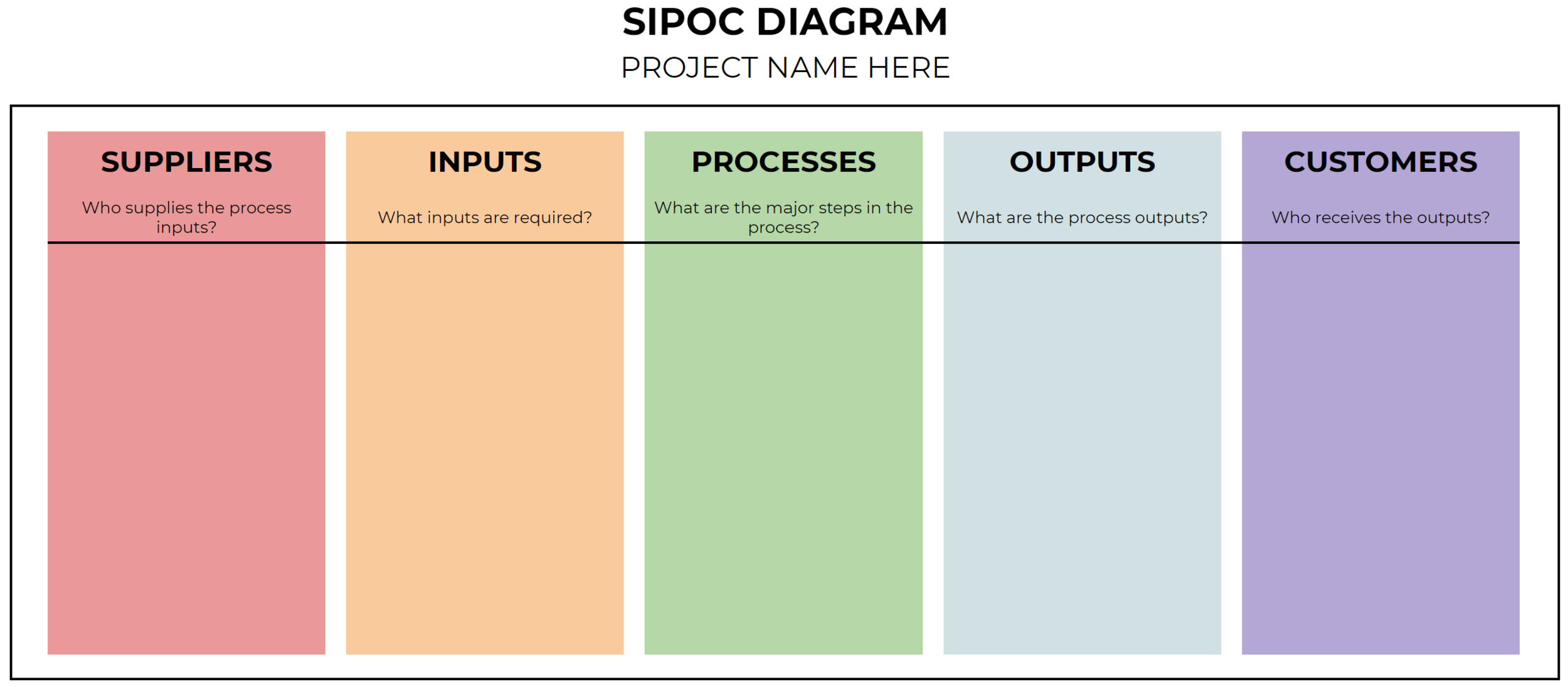 SIPOC DIAGRAM
PROJECT NAME HERE

| SUPPLIERS | INPUTS | PROCESSES | OUTPUTS | CUSTOMERS |
|---|---|---|---|---|
| Who supplies the process inputs? | What inputs are required? | What are the major steps in the process? | What are the process outputs? | Who receives the outputs? |